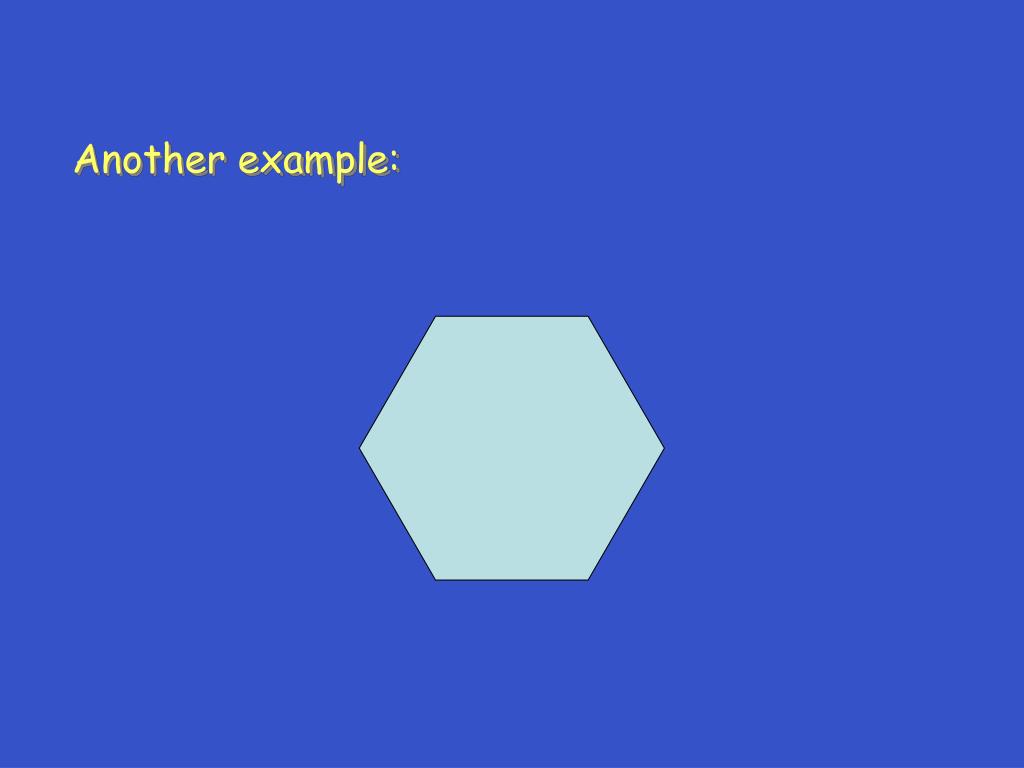 Another example: